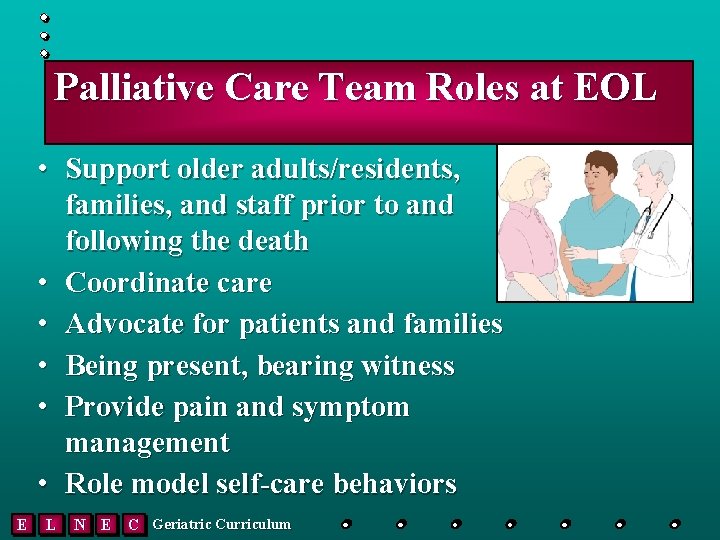 Palliative Care Team Roles at EOL

• Support older adults/residents, families, and staff prior to and following the death
• Coordinate care
• Advocate for patients and families
• Being present, bearing witness
• Provide pain and symptom management
• Role model self-care behaviors

E L N E C Geriatric Curriculum